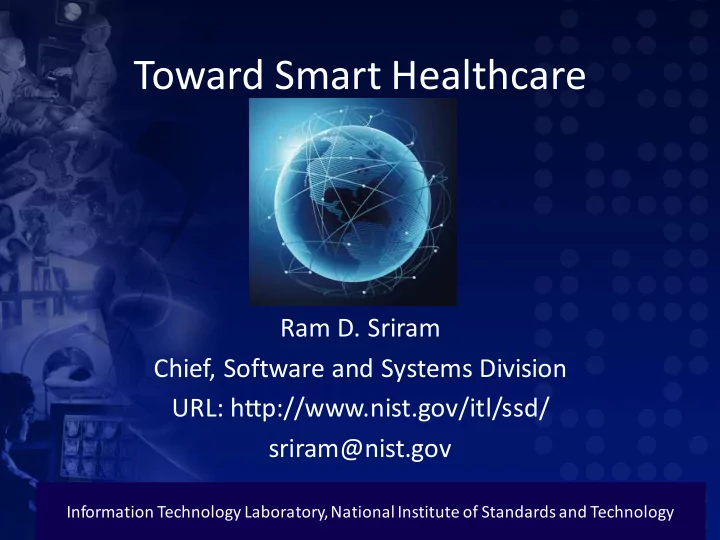 Toward Smart Healthcare

Ram D. Sriram
Chief, Software and Systems Division
URL: http://www.nist.gov/itl/ssd/
sriram@nist.gov

Information Technology Laboratory, National Institute of Standards and Technology